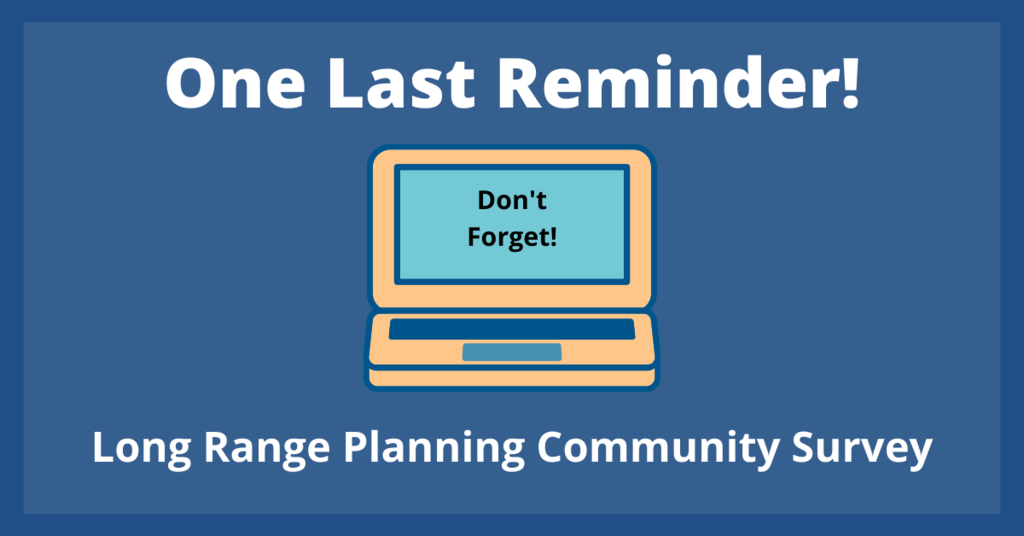 One Last Reminder!

Don't Forget!

Long Range Planning Community Survey